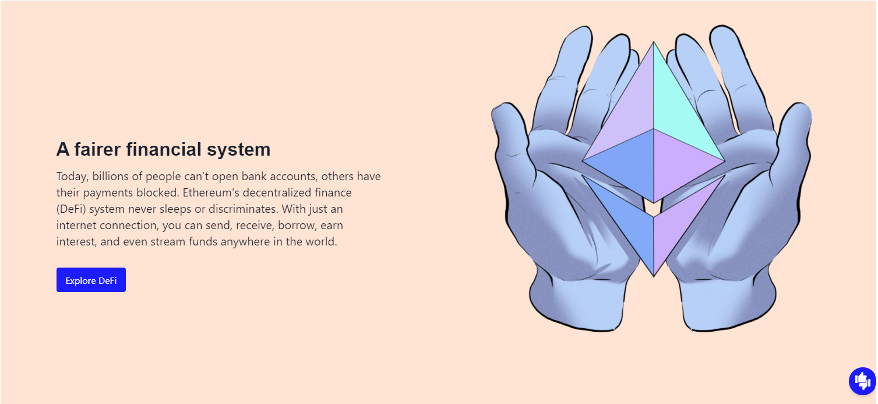 A fairer financial system

Today, billions of people can't open bank accounts, others have their payments blocked. Ethereum's decentralized finance (DeFi) system never sleeps or discriminates. With just an internet connection, you can send, receive, borrow, earn interest, and even stream funds anywhere in the world.

Explore DeFi